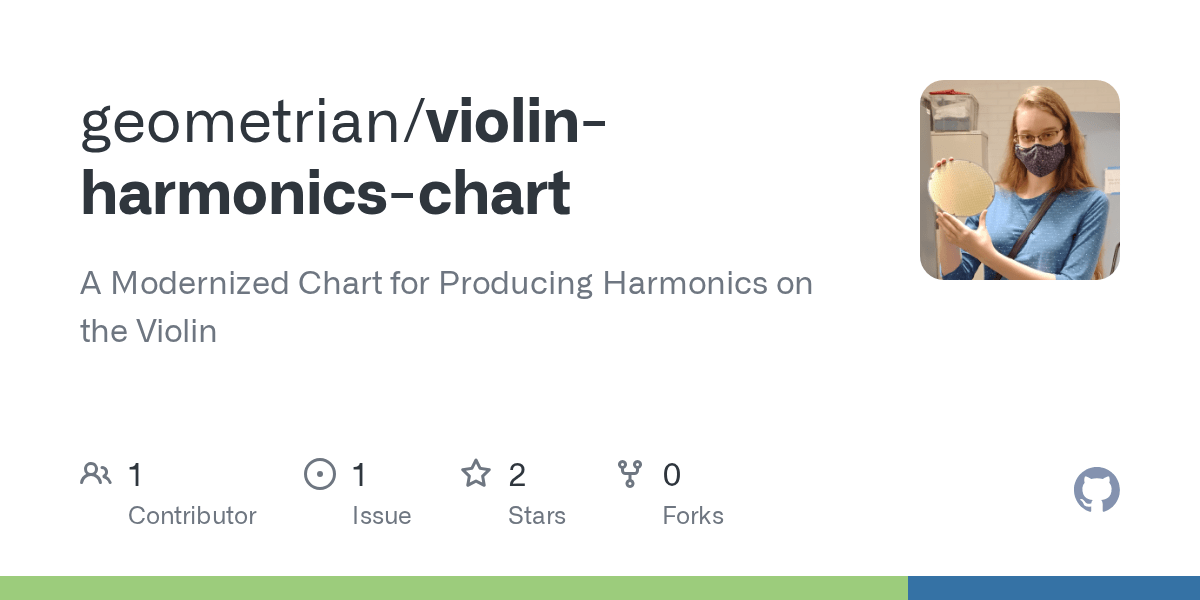 geometrian/violin-harmonics-chart

A Modernized Chart for Producing Harmonics on the Violin

1 Contributor
1 Issue
2 Stars
0 Forks